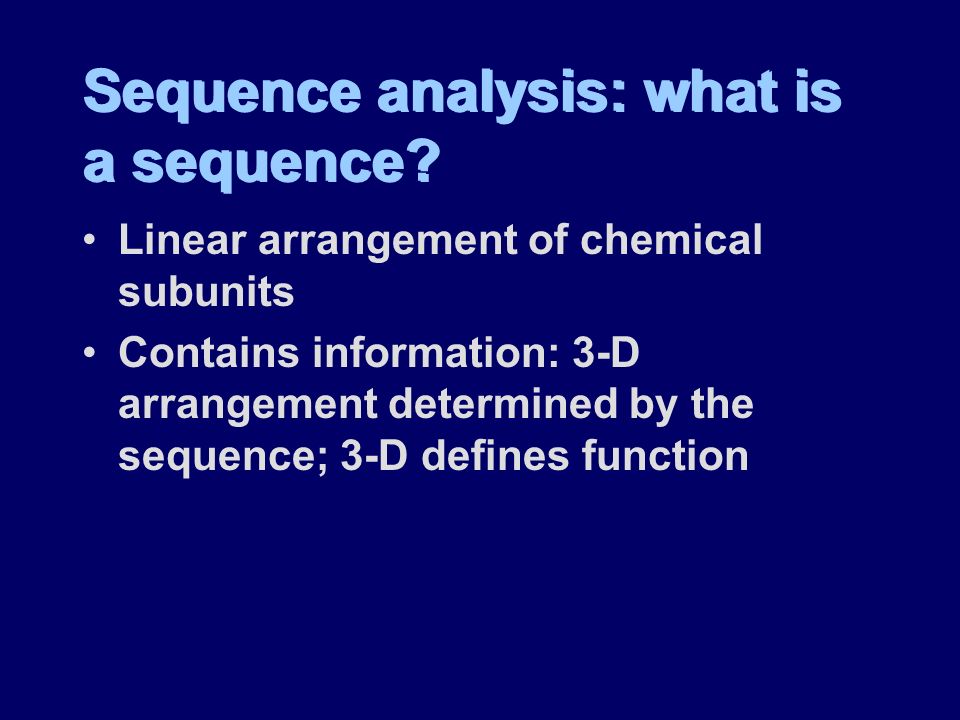 Sequence analysis: what is a sequence?

• Linear arrangement of chemical subunits

• Contains information: 3-D arrangement determined by the sequence; 3-D defines function